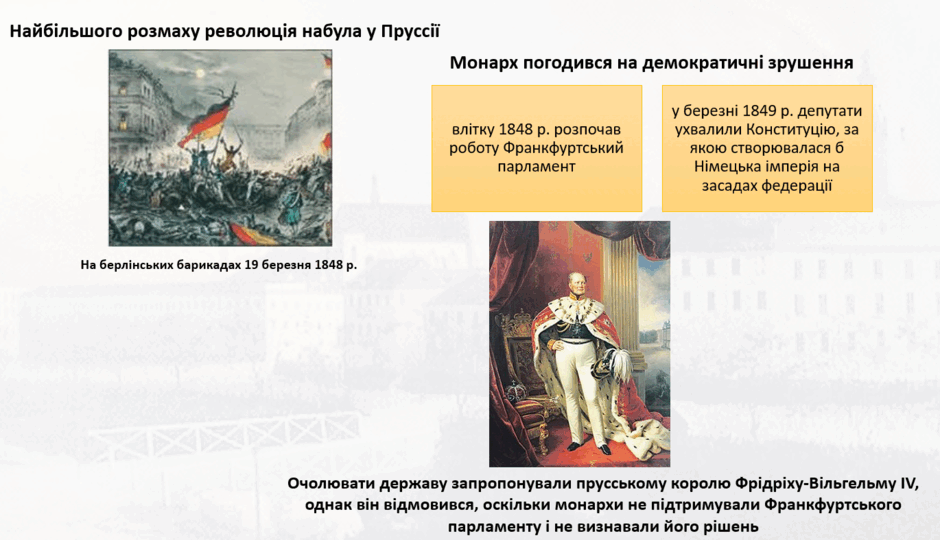 Найбільшого розмаху революція набула у Пруссії

На берлінських барикадах 19 березня 1848 р.

Монарх погодився на демократичні зрушення

влітку 1848 р. розпочав роботу Франкфуртський парламент

у березні 1849 р. депутати ухвалили Конституцію, за якою створювалася б Німецька імперія на засадах федерації

Очолювати державу запропонували прусському королю Фрідріху-Вільгельму IV, однак він відмовився, оскільки монархи не підтримували Франкфуртського парламенту і не визнавали його рішень